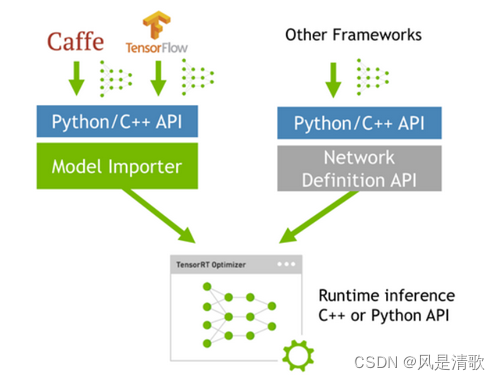 Caffe
TensorFlow

Other Frameworks

Python/C++ API

Model Importer

Python/C++ API

Network Definition API

TensorRT Optimizer

Runtime inference C++ or Python API

CSDN @风是清歌